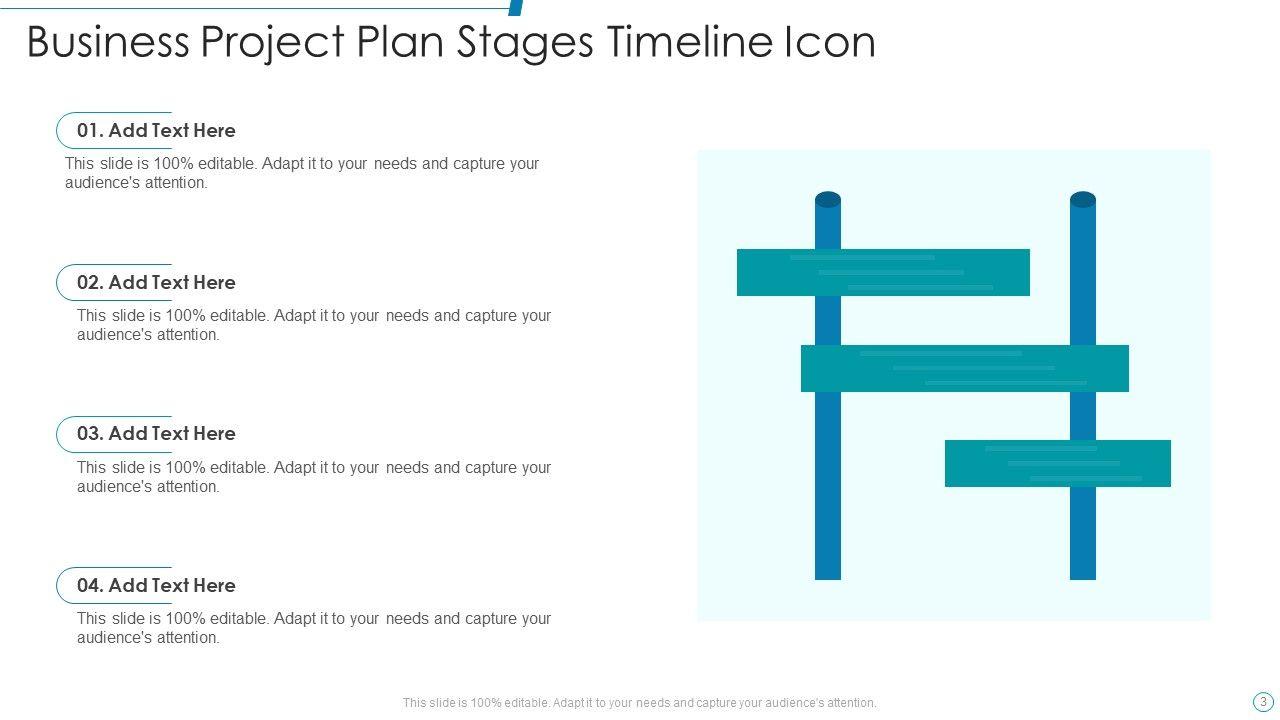 Business Project Plan Stages Timeline Icon

01. Add Text Here

This slide is 100% editable. Adapt it to your needs and capture your audience's attention.

02. Add Text Here

This slide is 100% editable. Adapt it to your needs and capture your audience's attention.

03. Add Text Here

This slide is 100% editable. Adapt it to your needs and capture your audience's attention.

04. Add Text Here

This slide is 100% editable. Adapt it to your needs and capture your audience's attention.

This slide is 100% editable. Adapt it to your needs and capture your audience's attention.

3